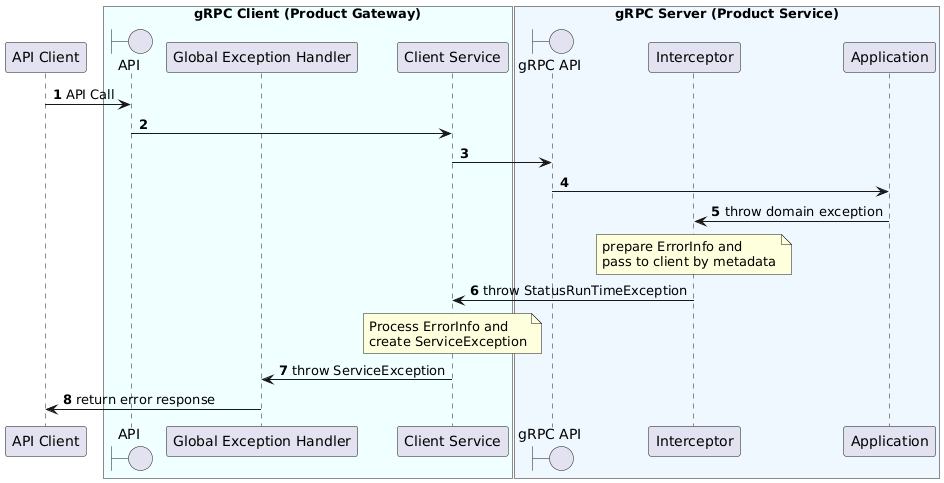 gRPC Client (Product Gateway)

gRPC Server (Product Service)

API Client

API

Global Exception Handler

Client Service

gRPC API

Interceptor

Application

1 API Call

2

3

4

5 throw domain exception

prepare ErrorInfo and
pass to client by metadata

6 throw StatusRunTimeException

Process ErrorInfo and
create ServiceException

7 throw ServiceException

8 return error response

API Client

API

Global Exception Handler

Client Service

gRPC API

Interceptor

Application